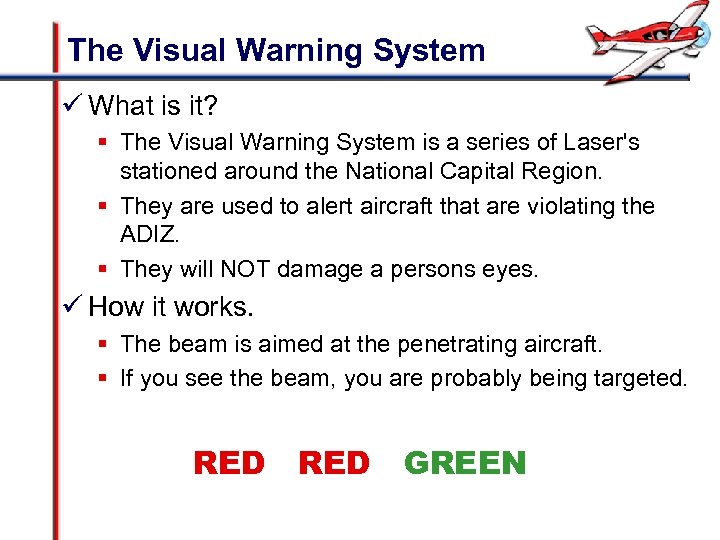 The Visual Warning System

✓ What is it?

▪ The Visual Warning System is a series of Laser's stationed around the National Capital Region.

▪ They are used to alert aircraft that are violating the ADIZ.

▪ They will NOT damage a persons eyes.

✓ How it works.

▪ The beam is aimed at the penetrating aircraft.

▪ If you see the beam, you are probably being targeted.

RED RED GREEN